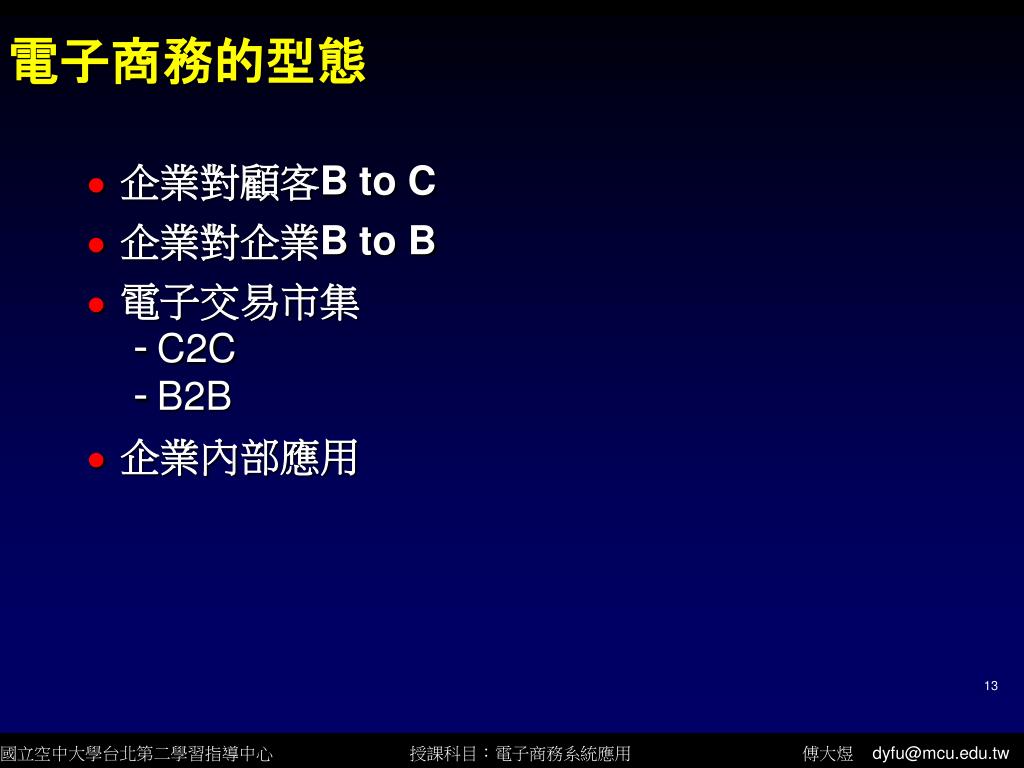 電子商務的型態

- 企業對顧客B to C
- 企業對企業B to B
- 電子交易市集
  - C2C
  - B2B
- 企業內部應用

13

國立空中大學台北第二學習指導中心 授課科目：電子商務系統應用 傅大煜 dyfu@mcu.edu.tw